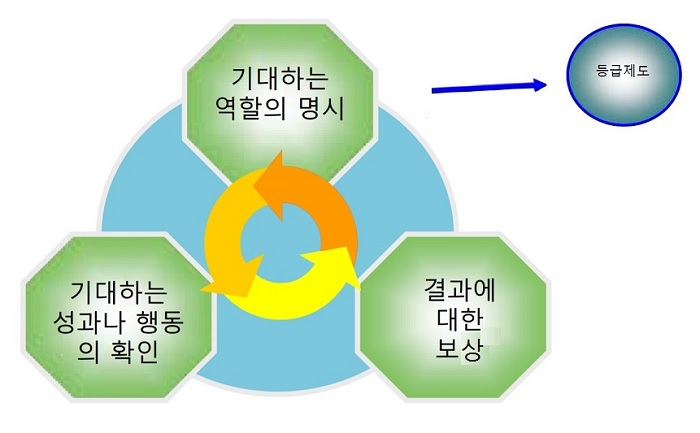 기대하는 역할의 명시

등급제도

기대하는 성과나 행동의 확인

결과에 대한 보상